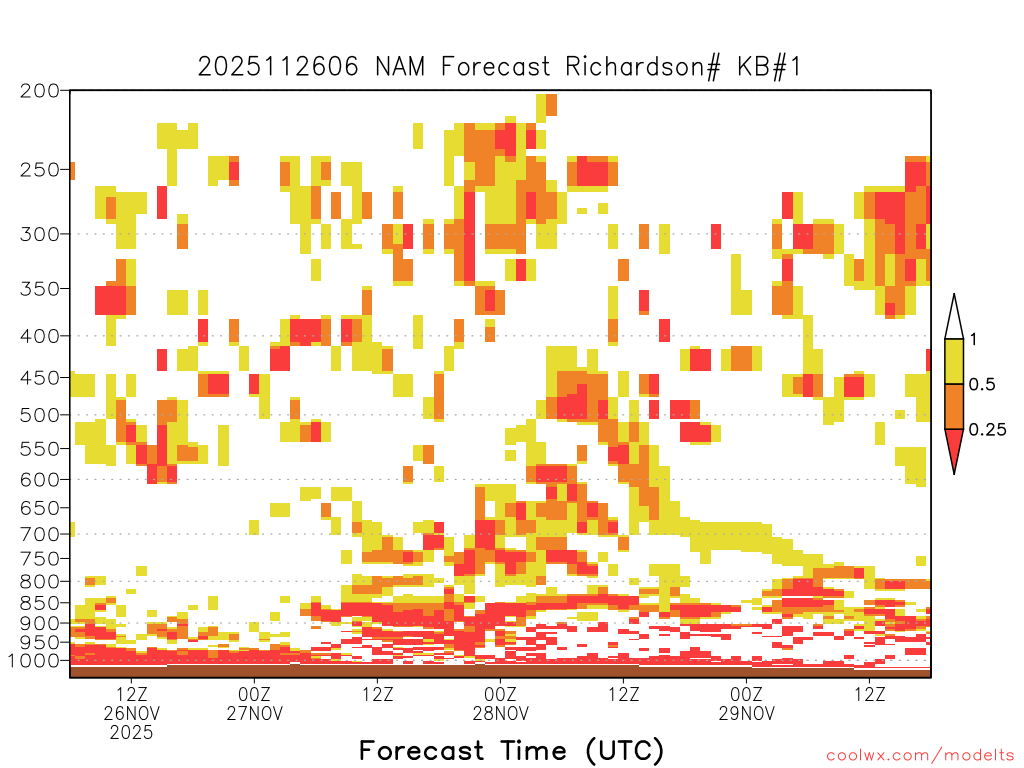 2025112606 NAM Forecast Richardson# KB#1

200
250
300
350
400
450
500
550
600
650
700
750
800
850
900
950
1000

1
0.5
0.25

12Z
26NOV
2025
00Z
27NOV
12Z
00Z
28NOV
12Z
00Z
29NOV
12Z

Forecast Time (UTC)

coolwx.com/modelts